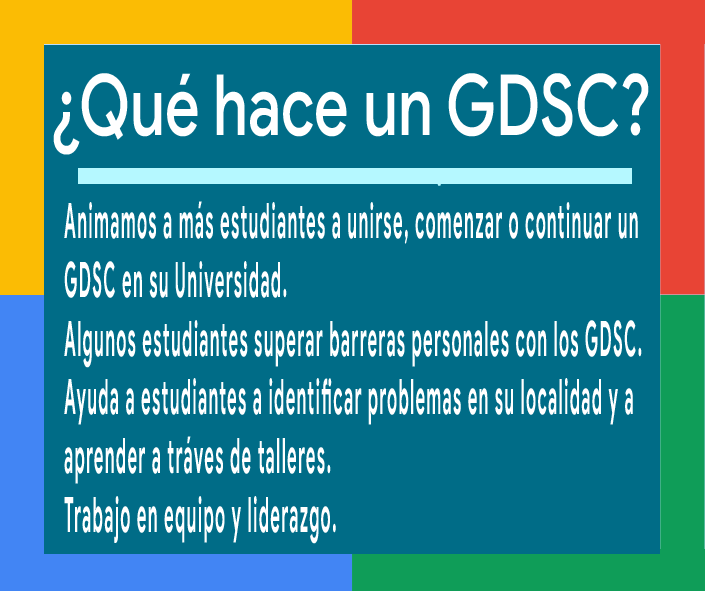 ¿Qué hace un GDSC?

Animamos a más estudiantes a unirse, comenzar o continuar un GDSC en su Universidad.
Algunos estudiantes superar barreras personales con los GDSC.
Ayuda a estudiantes a identificar problemas en su localidad y a aprender a tráves de talleres.
Trabajo en equipo y liderazgo.